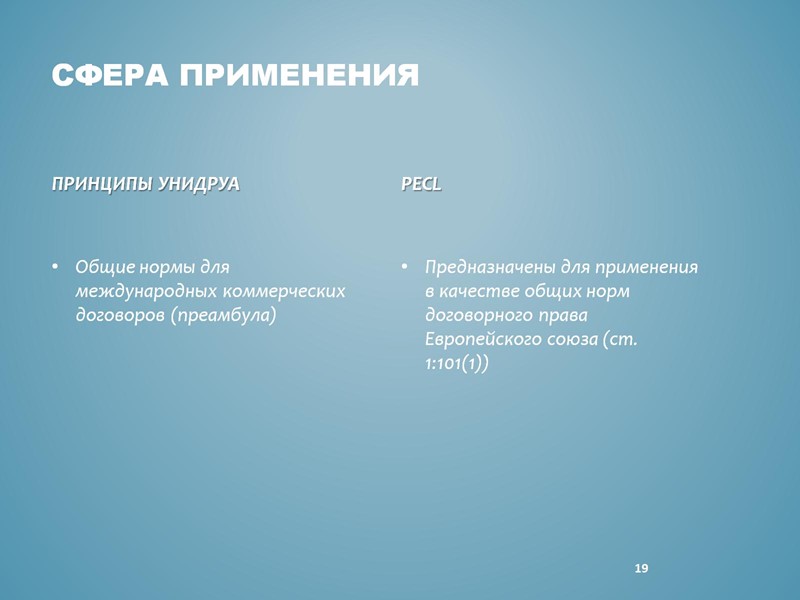 СФЕРА ПРИМЕНЕНИЯ

ПРИНЦИПЫ УНИДРУА

• Общие нормы для международных коммерческих договоров (преамбула)

PECL

• Предназначены для применения в качестве общих норм договорного права Европейского союза (ст. 1:101(1))

19